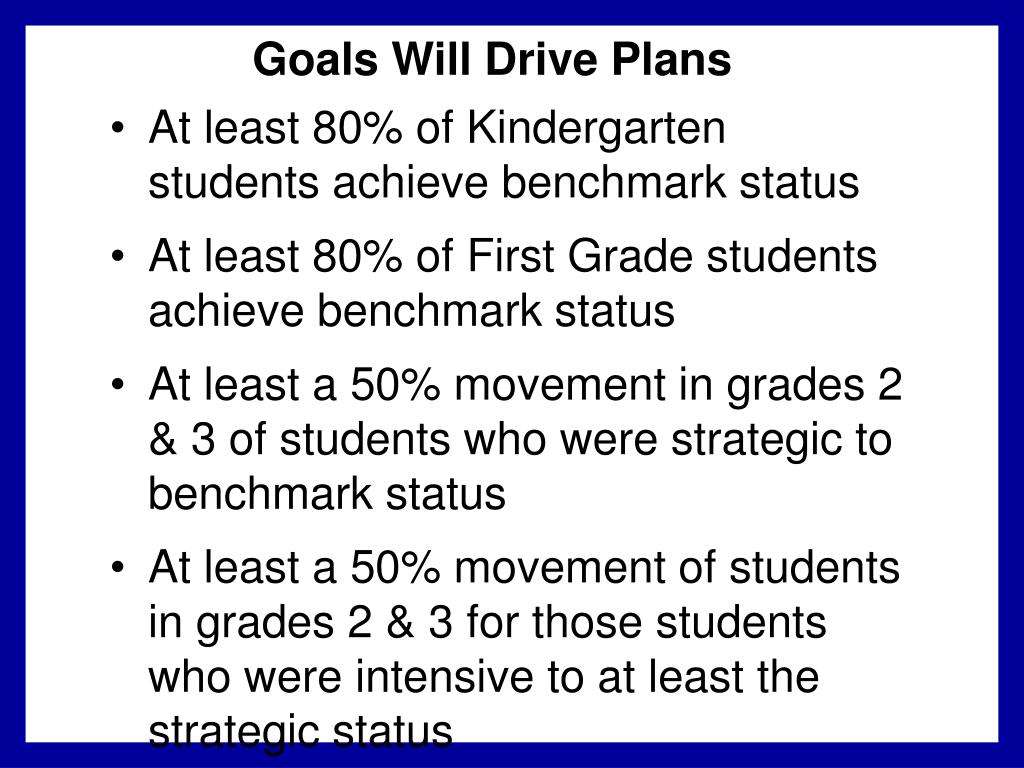 Goals Will Drive Plans

• At least 80% of Kindergarten students achieve benchmark status

• At least 80% of First Grade students achieve benchmark status

• At least a 50% movement in grades 2 & 3 of students who were strategic to benchmark status

• At least a 50% movement of students in grades 2 & 3 for those students who were intensive to at least the strategic status